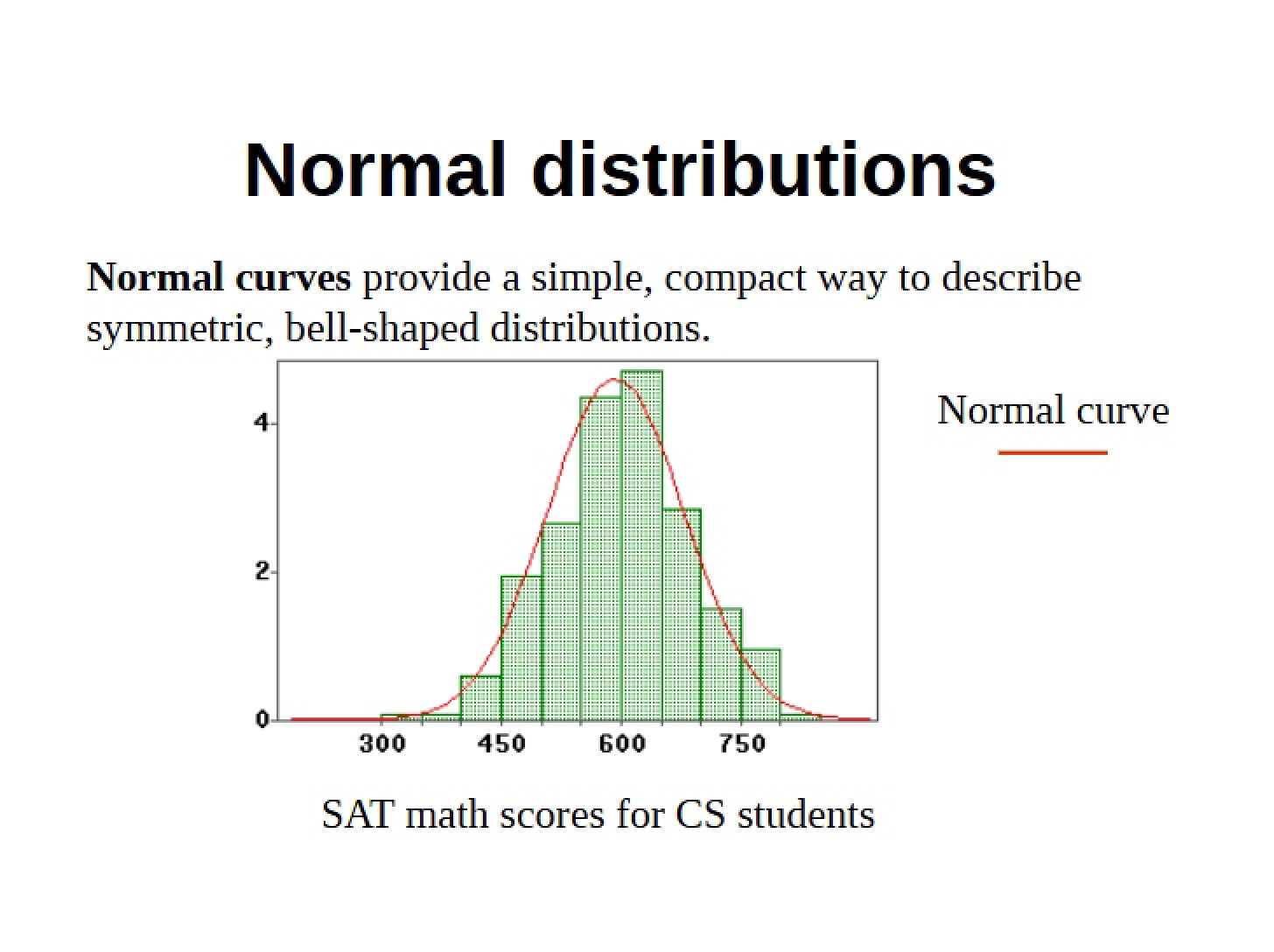 Normal distributions

Normal curves provide a simple, compact way to describe symmetric, bell-shaped distributions.

4
2
0
300
450
600
750

Normal curve

SAT math scores for CS students